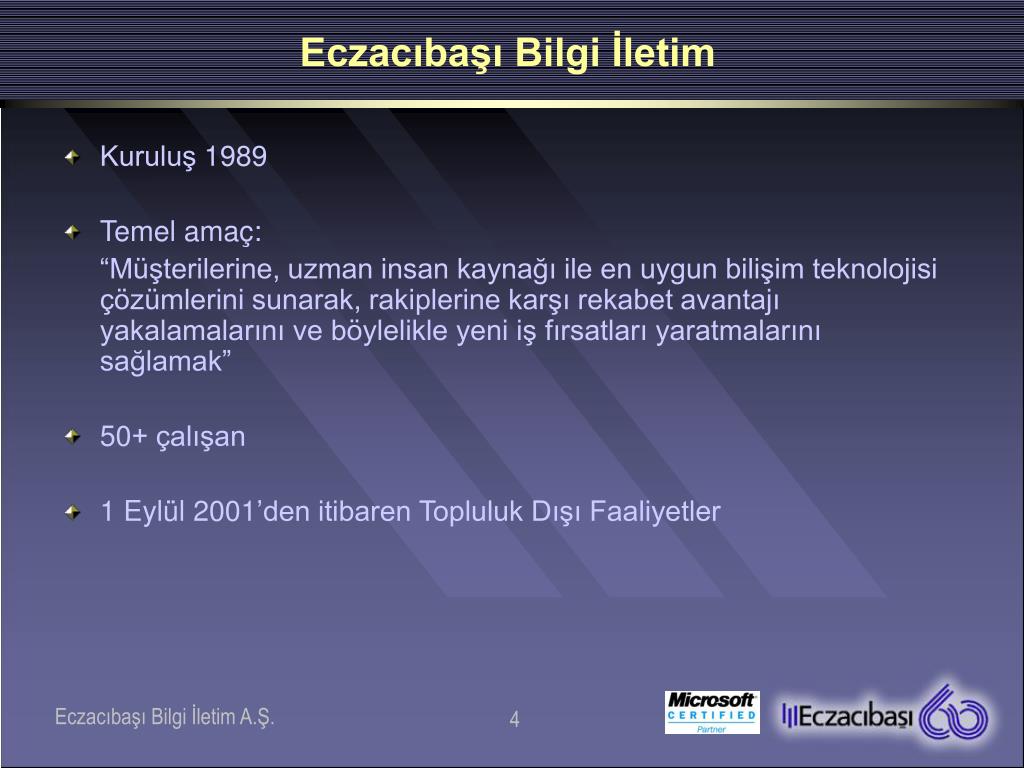 Eczacıbaşı Bilgi İletim

Kuruluş 1989

Temel amaç:

“Müşterilerine, uzman insan kaynağı ile en uygun bilişim teknolojisi çözümlerini sunarak, rakiplerine karşı rekabet avantajı yakalamalarını ve böylelikle yeni iş fırsatları yaratmalarını sağlamak”

50+ çalışan

1 Eylül 2001’den itibaren Topluluk Dışı Faaliyetler

Eczacıbaşı Bilgi İletim A.Ş.

4

Microsoft CERTIFIED Partner

Eczacıbaşı 60